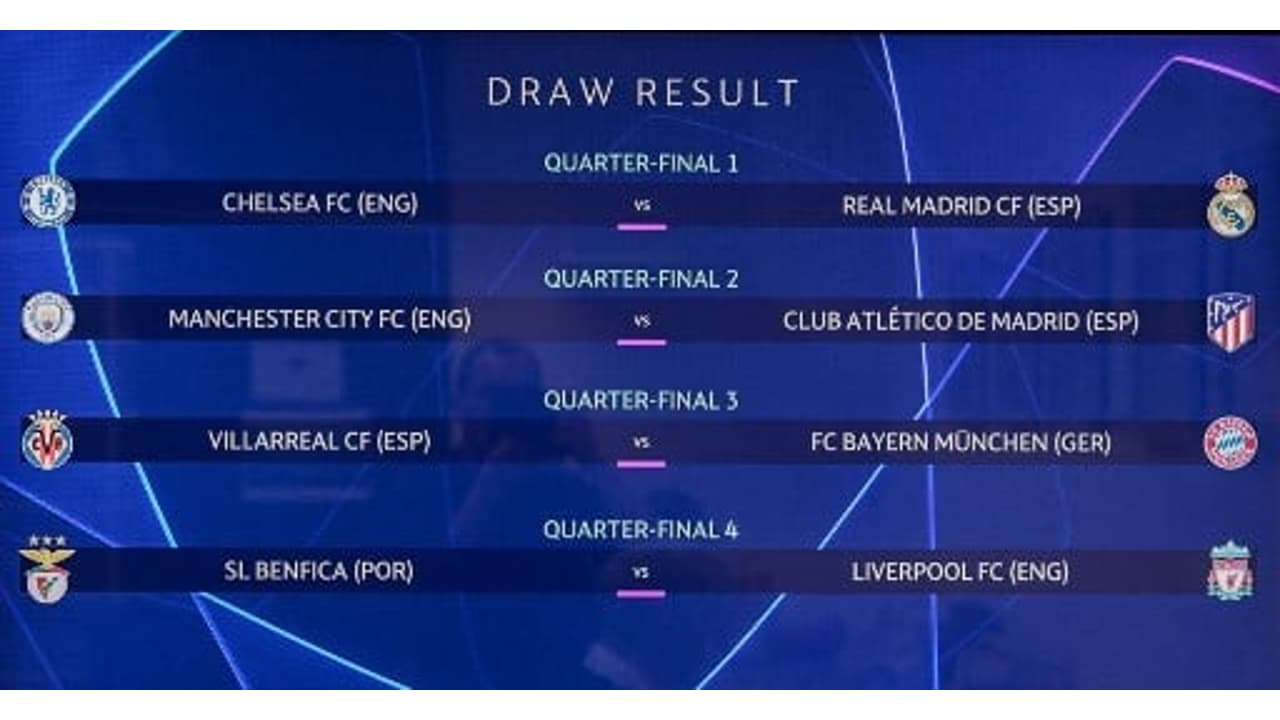 DRAW RESULT

QUARTER-FINAL 1

CHELSEA FC (ENG) vs REAL MADRID CF (ESP)

QUARTER-FINAL 2

MANCHESTER CITY FC (ENG) vs CLUB ATLÉTICO DE MADRID (ESP)

QUARTER-FINAL 3

VILLARREAL CF (ESP) vs FC BAYERN MÜNCHEN (GER)

QUARTER-FINAL 4

SL BENFICA (POR) vs LIVERPOOL FC (ENG)